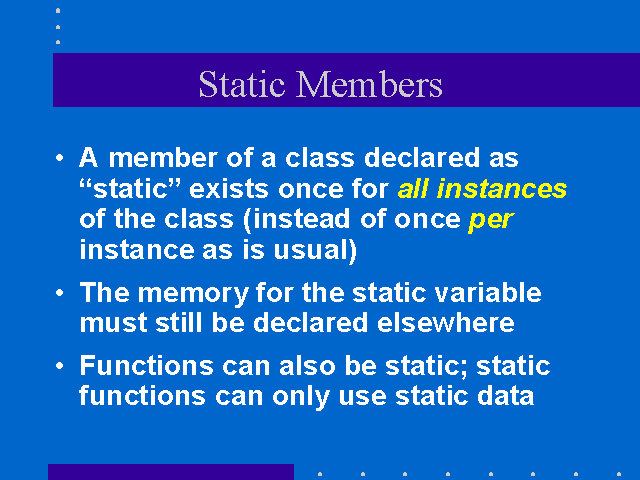 Static Members

• A member of a class declared as “static” exists once for all instances of the class (instead of once per instance as is usual)

• The memory for the static variable must still be declared elsewhere

• Functions can also be static; static functions can only use static data